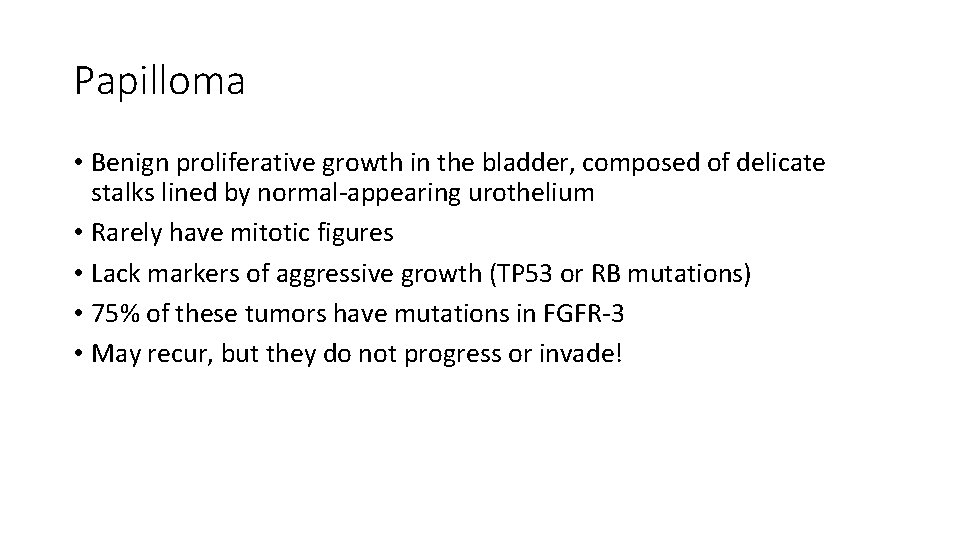 Papilloma

• Benign proliferative growth in the bladder, composed of delicate stalks lined by normal-appearing urothelium
• Rarely have mitotic figures
• Lack markers of aggressive growth (TP53 or RB mutations)
• 75% of these tumors have mutations in FGFR-3
• May recur, but they do not progress or invade!